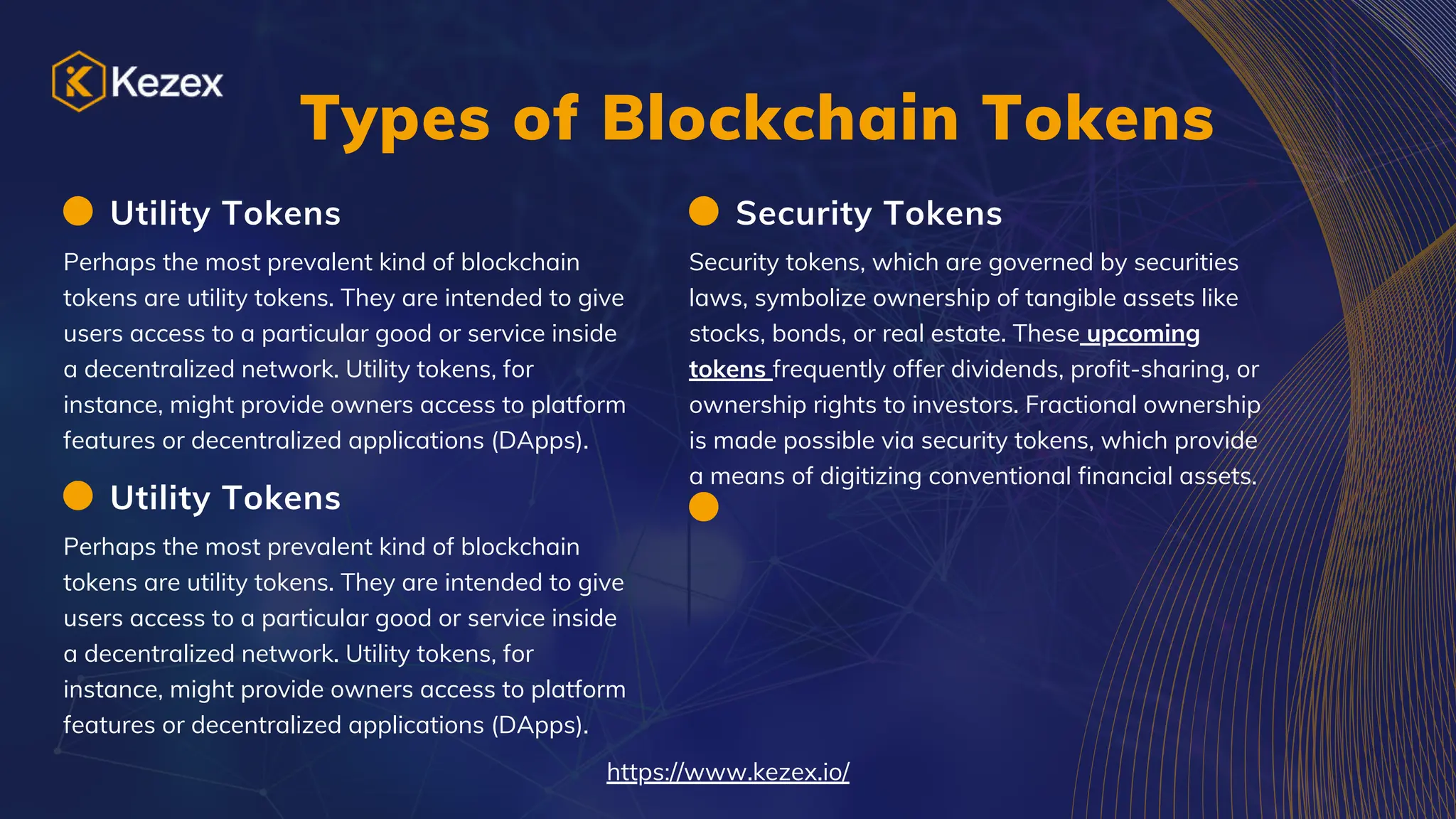 Kezex

Types of Blockchain Tokens

Utility Tokens

Perhaps the most prevalent kind of blockchain tokens are utility tokens. They are intended to give users access to a particular good or service inside a decentralized network. Utility tokens, for instance, might provide owners access to platform features or decentralized applications (DApps).

Utility Tokens

Perhaps the most prevalent kind of blockchain tokens are utility tokens. They are intended to give users access to a particular good or service inside a decentralized network. Utility tokens, for instance, might provide owners access to platform features or decentralized applications (DApps).

Security Tokens

Security tokens, which are governed by securities laws, symbolize ownership of tangible assets like stocks, bonds, or real estate. These upcoming tokens frequently offer dividends, profit-sharing, or ownership rights to investors. Fractional ownership is made possible via security tokens, which provide a means of digitizing conventional financial assets.

https://www.kezex.io/